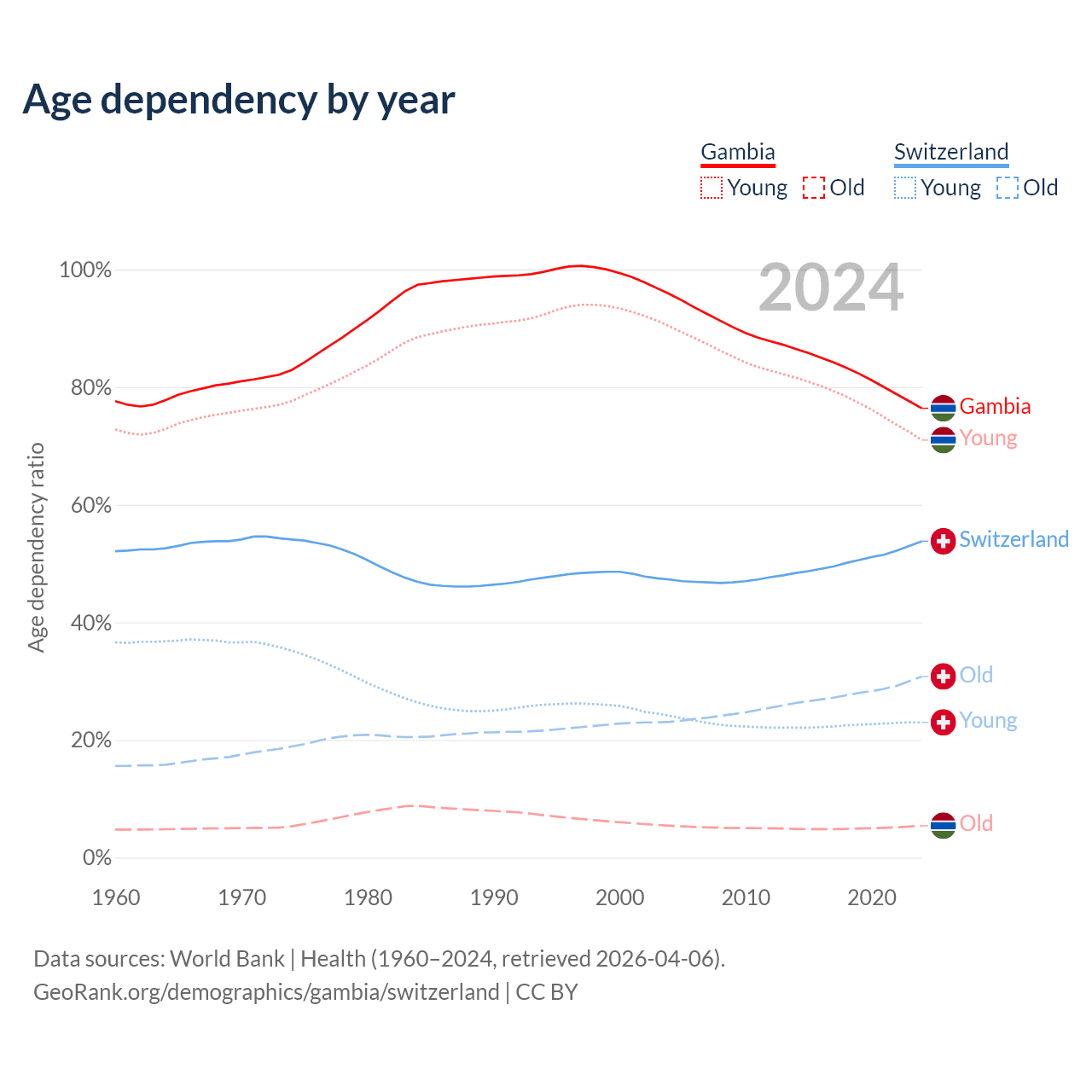 Age dependency by year

Gambia
Young Old

Switzerland
Young Old

2024

Age dependency ratio

100%
80%
60%
40%
20%
0%

Gambia
Young
Switzerland
Old
Young
Old

1960 1970 1980 1990 2000 2010 2020

Data sources: World Bank | Health (1960–2024, retrieved 2026-04-06).
GeoRank.org/demographics/gambia/switzerland | CC BY